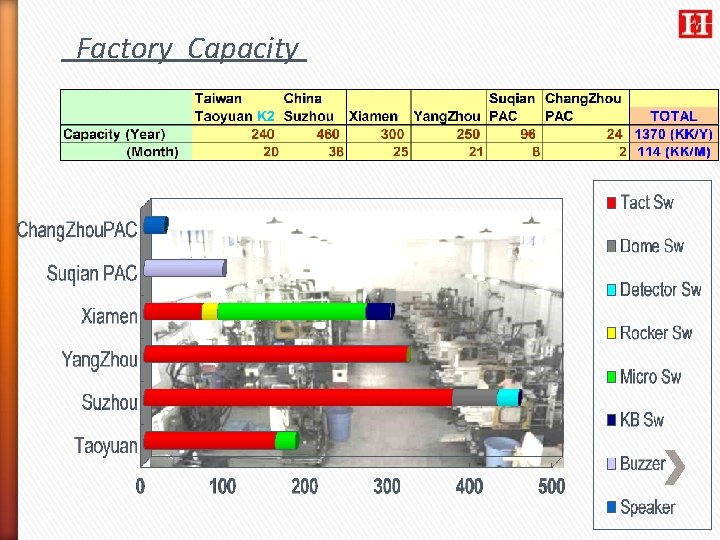 Factory Capacity

| | Taiwan Taoyuan K2 | China Suzhou | Xiamen | YangZhou | Suqian PAC | ChangZhou PAC | TOTAL |
|---|---|---|---|---|---|---|---|
| Capacity (Year) | 240 | 460 | 300 | 250 | 96 | 24 | 1370 (KK/Y) |
| (Month) | 20 | 38 | 25 | 21 | 8 | 2 | 114 (KK/M) |

ChangZhouPAC
Suqian PAC
Xiamen
YangZhou
Suzhou
Taoyuan

0 100 200 300 400 500

Tact Sw
Dome Sw
Detector Sw
Rocker Sw
Micro Sw
KB Sw
Buzzer
Speaker